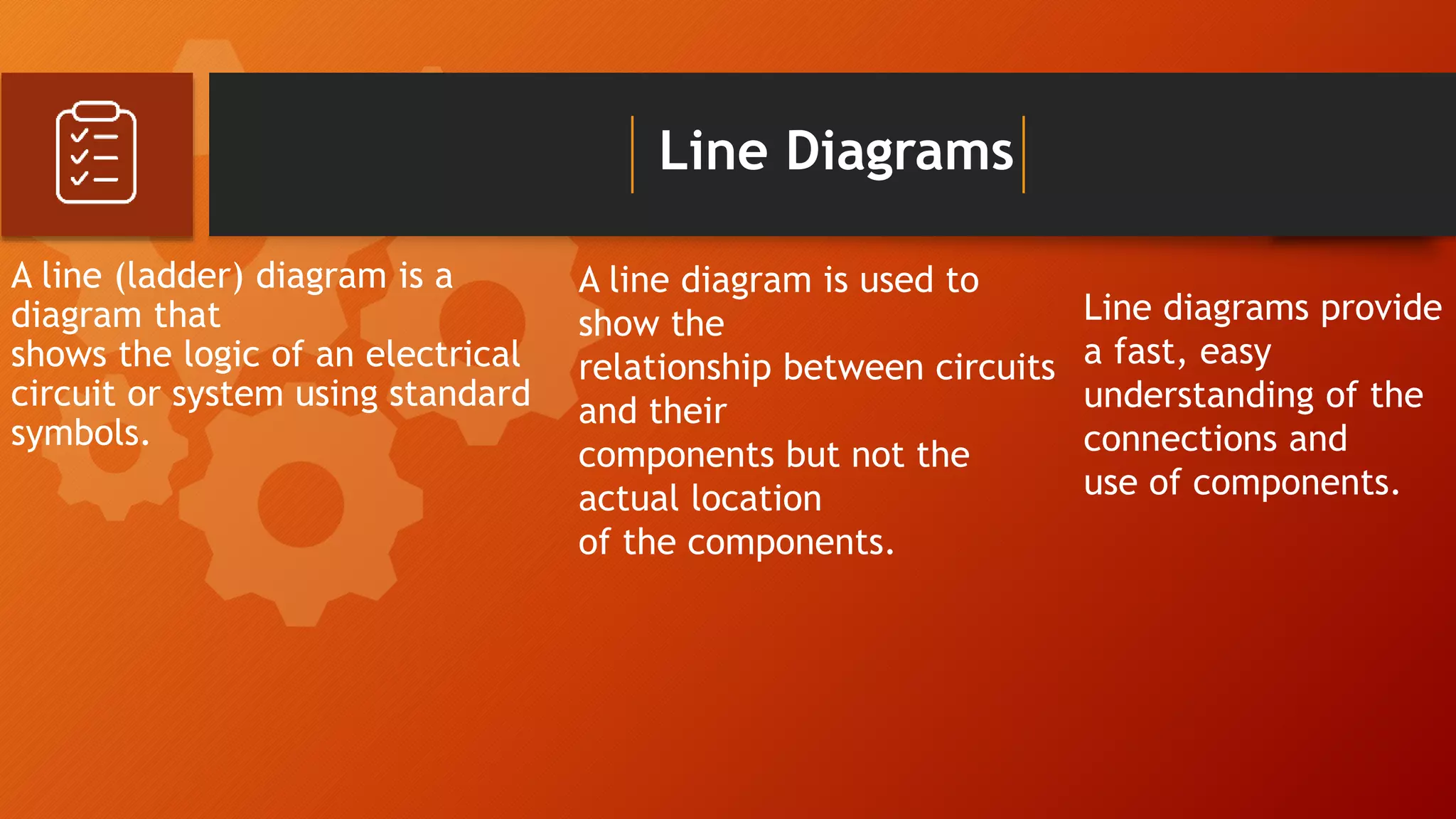 Line Diagrams

A line (ladder) diagram is a diagram that shows the logic of an electrical circuit or system using standard symbols.

A line diagram is used to show the relationship between circuits and their components but not the actual location of the components.

Line diagrams provide a fast, easy understanding of the connections and use of components.